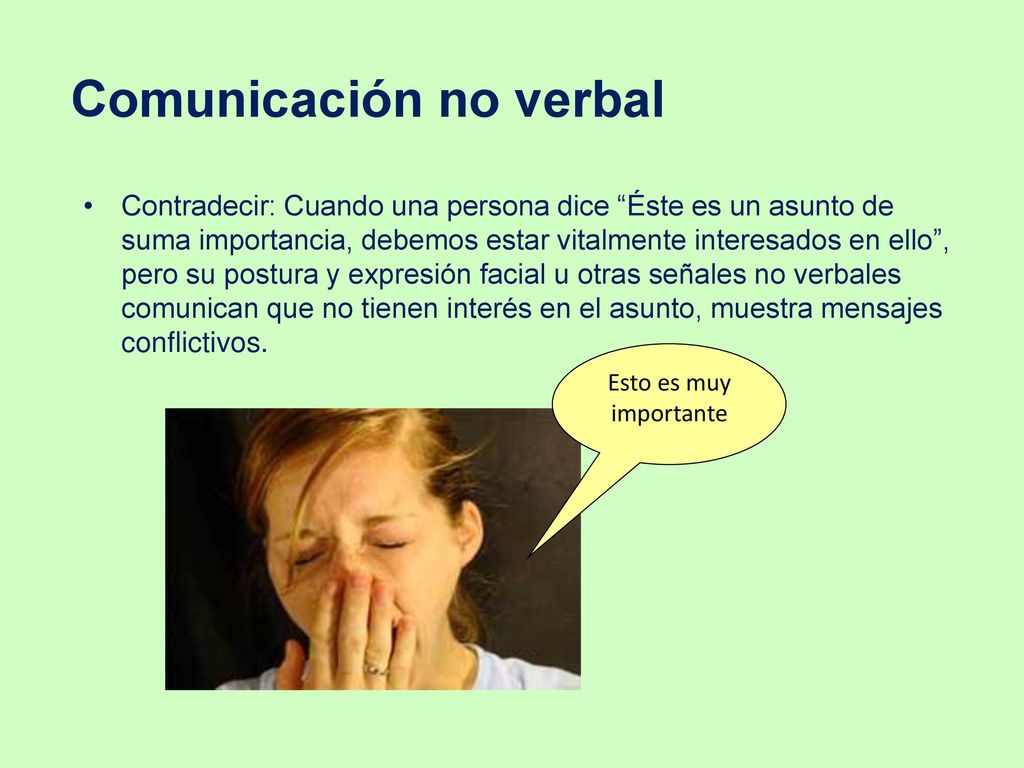 Comunicación no verbal

• Contradecir: Cuando una persona dice “Éste es un asunto de suma importancia, debemos estar vitalmente interesados en ello”, pero su postura y expresión facial u otras señales no verbales comunican que no tienen interés en el asunto, muestra mensajes conflictivos.

Esto es muy importante